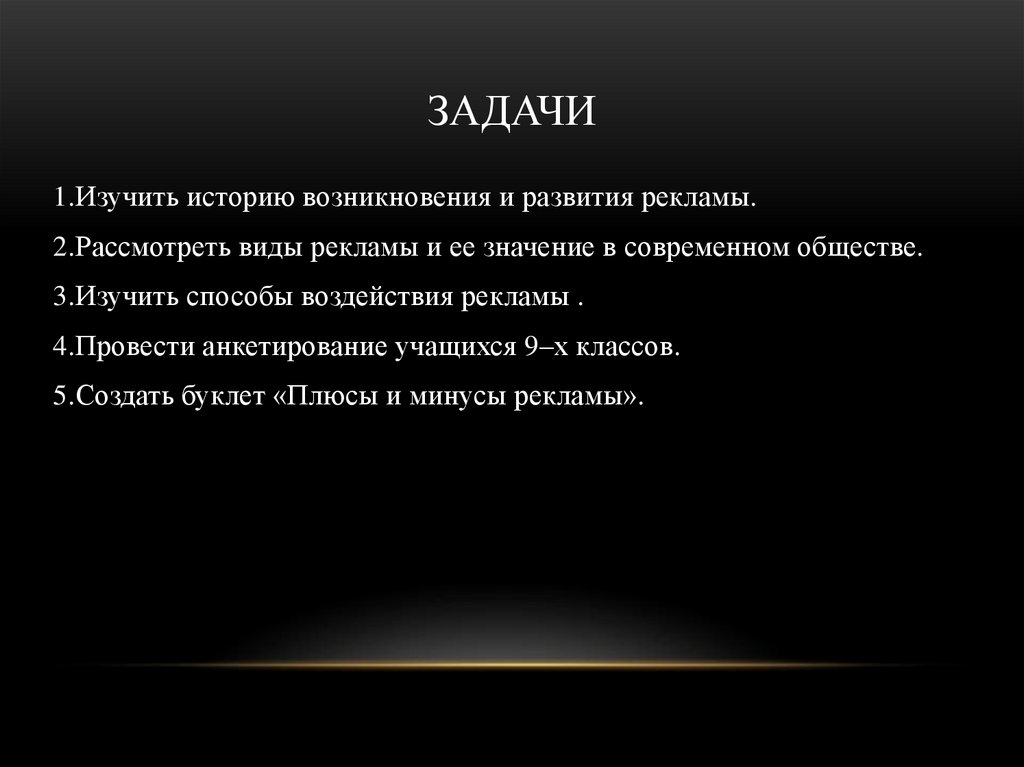 ЗАДАЧИ

1.Изучить историю возникновения и развития рекламы.

2.Рассмотреть виды рекламы и ее значение в современном обществе.

3.Изучить способы воздействия рекламы .

4.Провести анкетирование учащихся 9–х классов.

5.Создать буклет «Плюсы и минусы рекламы».